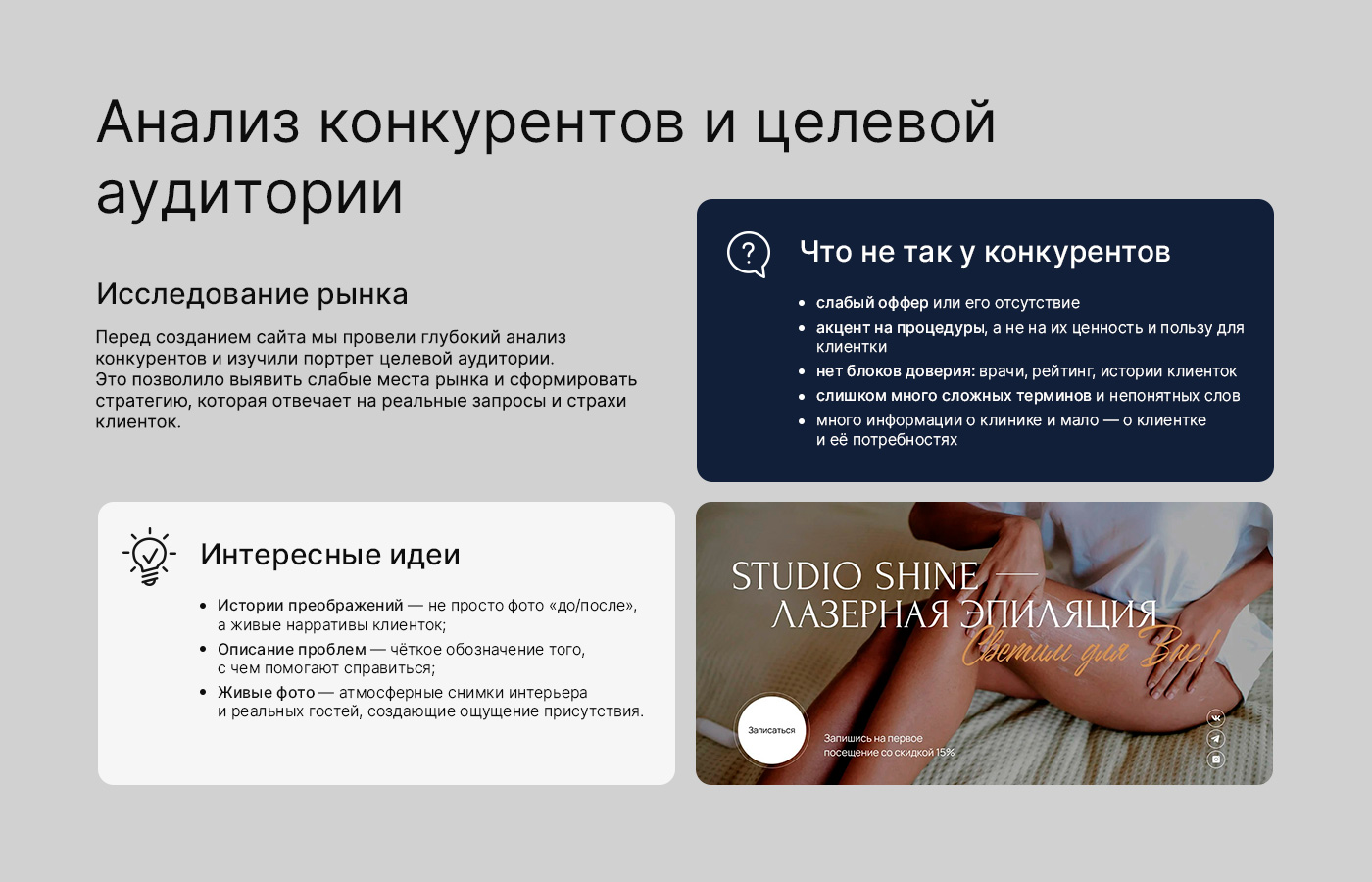 Анализ конкурентов и целевой аудитории

Исследование рынка

Перед созданием сайта мы провели глубокий анализ конкурентов и изучили портрет целевой аудитории. Это позволило выявить слабые места рынка и сформировать стратегию, которая отвечает на реальные запросы и страхи клиенток.

Что не так у конкурентов

- слабый оффер или его отсутствие
- акцент на процедуры, а не на их ценность и пользу для клиентки
- нет блоков доверия: врачи, рейтинг, истории клиенток
- слишком много сложных терминов и непонятных слов
- много информации о клинике и мало — о клиентке и её потребностях

Интересные идеи

- Истории преображений — не просто фото «до/после», а живые нарративы клиенток;
- Описание проблем — чёткое обозначение того, с чем помогают справиться;
- Живые фото — атмосферные снимки интерьера и реальных гостей, создающие ощущение присутствия.

STUDIO SHINE — ЛАЗЕРНАЯ ЭПИЛЯЦИЯ
Светим для Вас!

Записаться

Запишись на первое посещение со скидкой 15%